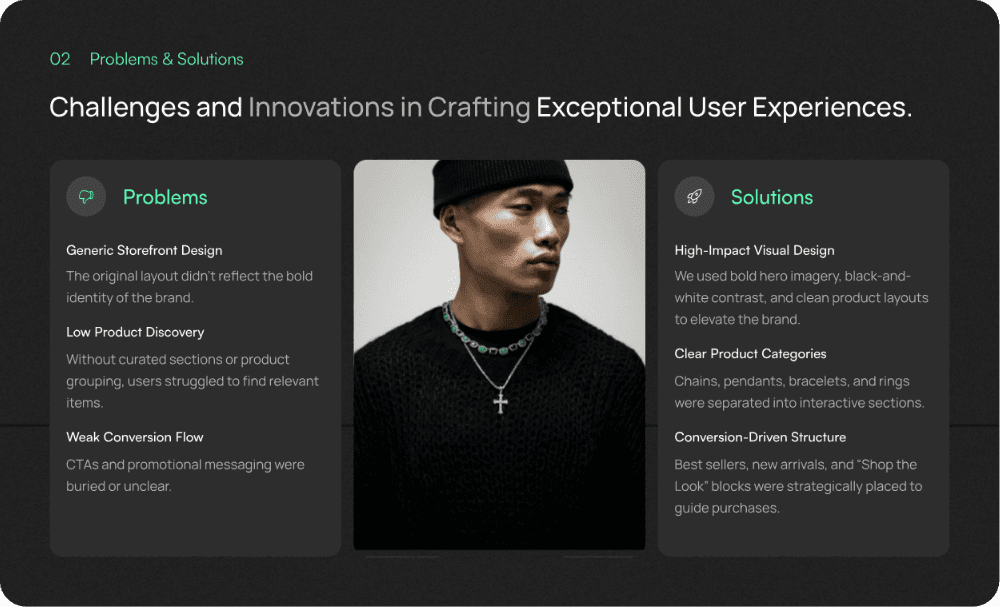 02 Problems & Solutions

Challenges and Innovations in Crafting Exceptional User Experiences.

Problems

Generic Storefront Design

The original layout didn't reflect the bold identity of the brand.

Low Product Discovery

Without curated sections or product grouping, users struggled to find relevant items.

Weak Conversion Flow

CTAs and promotional messaging were buried or unclear.

Solutions

High-Impact Visual Design

We used bold hero imagery, black-and-white contrast, and clean product layouts to elevate the brand.

Clear Product Categories

Chains, pendants, bracelets, and rings were separated into interactive sections.

Conversion-Driven Structure

Best sellers, new arrivals, and "Shop the Look" blocks were strategically placed to guide purchases.